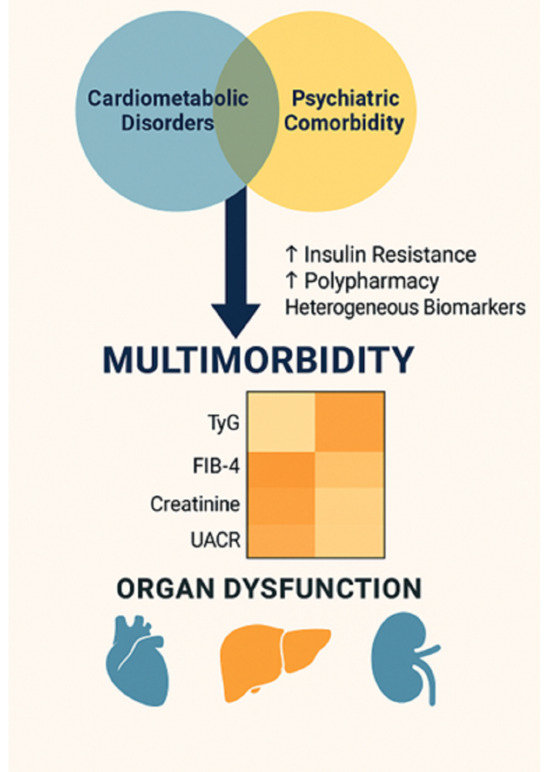 Cardiometabolic Disorders

Psychiatric Comorbidity

↑ Insulin Resistance
↑ Polypharmacy
Heterogeneous Biomarkers

MULTIMORBIDITY

TyG
FIB-4
Creatinine
UACR

ORGAN DYSFUNCTION